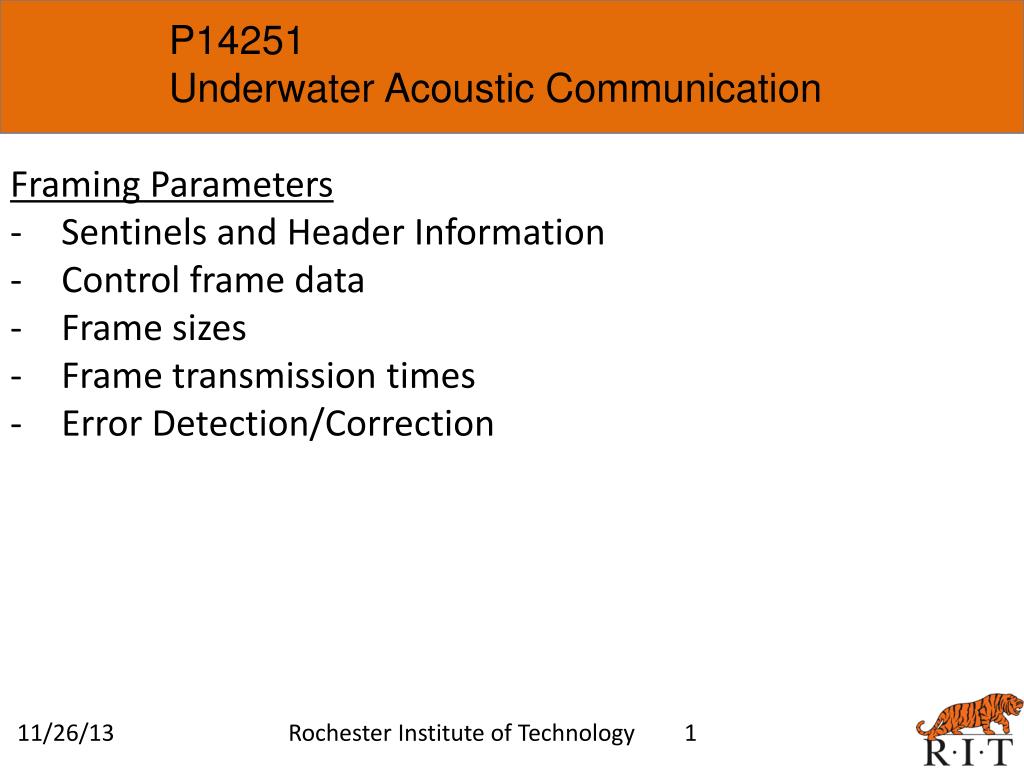 P14251
Underwater Acoustic Communication

Framing Parameters
- Sentinels and Header Information
- Control frame data
- Frame sizes
- Frame transmission times
- Error Detection/Correction

11/26/13 Rochester Institute of Technology 1

R·I·T